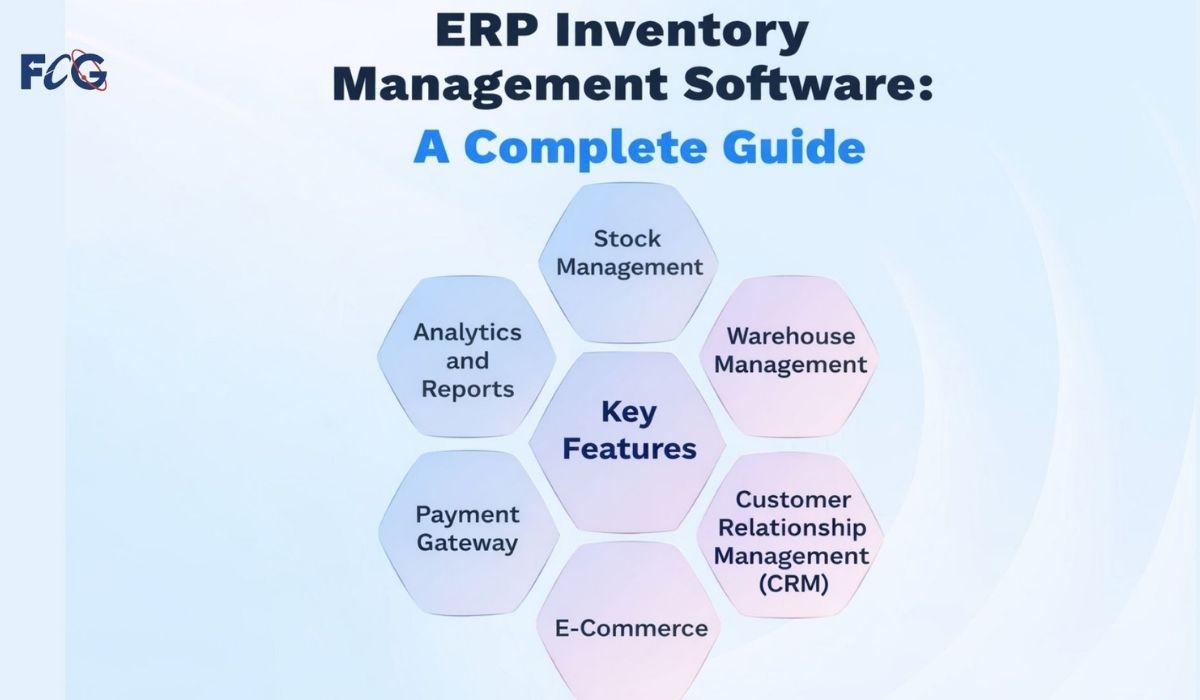 FCG

ERP Inventory Management Software:
A Complete Guide

Stock Management

Analytics and Reports

Warehouse Management

Key Features

Payment Gateway

Customer Relationship Management (CRM)

E-Commerce